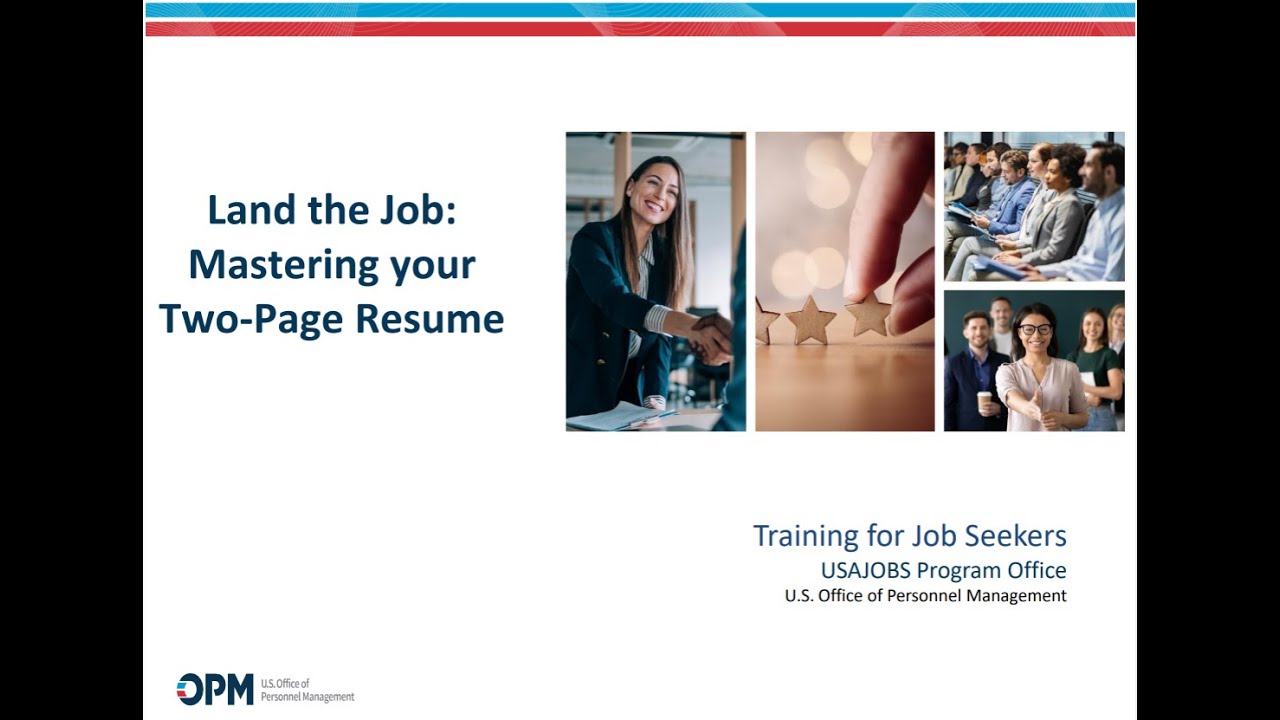 Land the Job:
Mastering your
Two-Page Resume

Training for Job Seekers
USAJOBS Program Office
U.S. Office of Personnel Management

OPM U.S. Office of Personnel Management